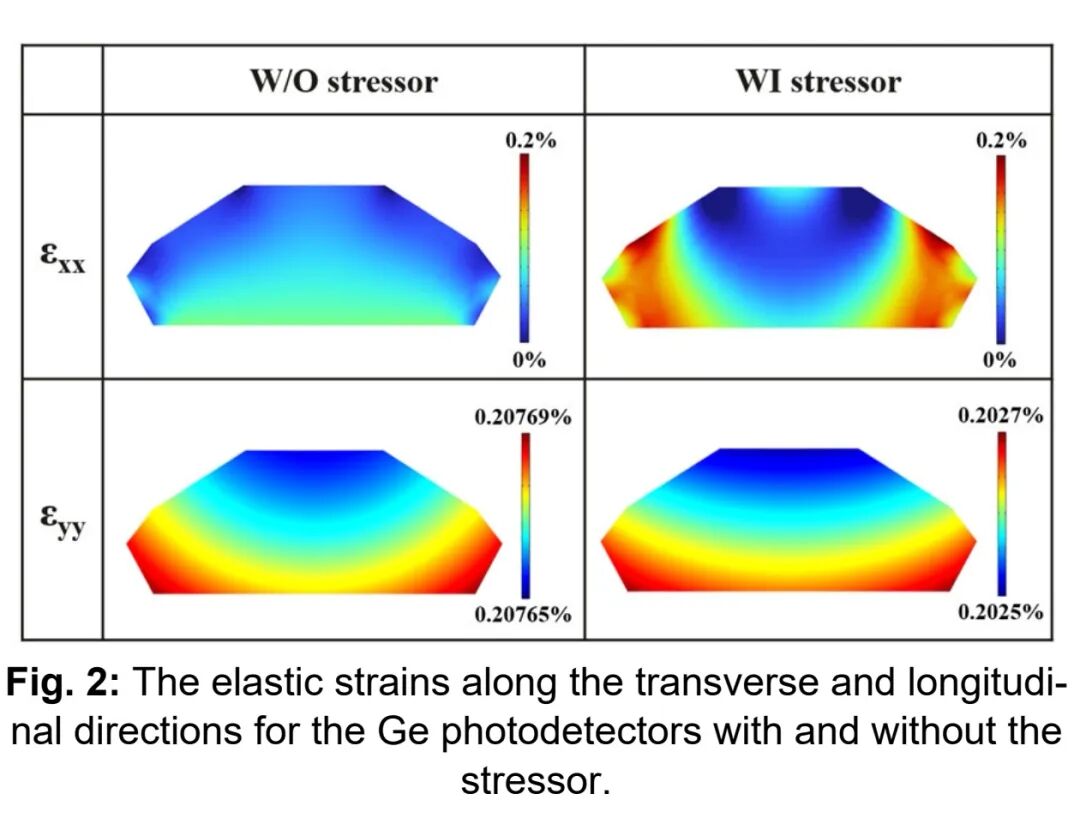 | | W/O stressor | WI stressor |
|---|---|---|
| $\varepsilon_{xx}$ | 0.2% 0% | 0.2% 0% |
| $\varepsilon_{yy}$ | 0.20769% 0.20765% | 0.2027% 0.2025% |

**Fig. 2:** The elastic strains along the transverse and longitudinal directions for the Ge photodetectors with and without the stressor.